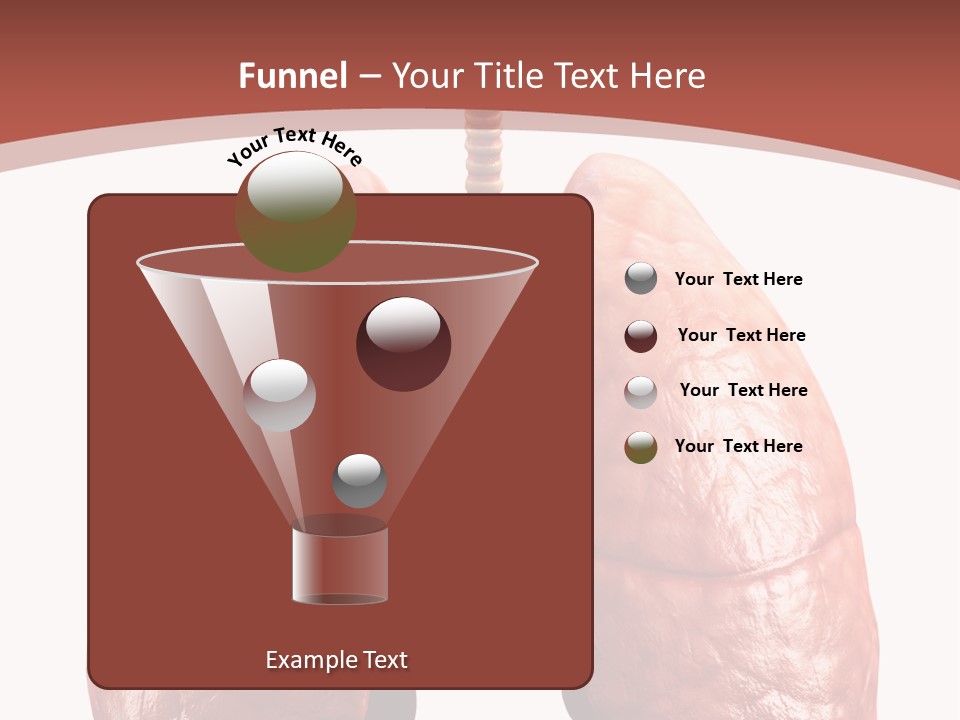 Funnel – Your Title Text Here

Your Text Here

Example Text

Your Text Here

Your Text Here

Your Text Here

Your Text Here